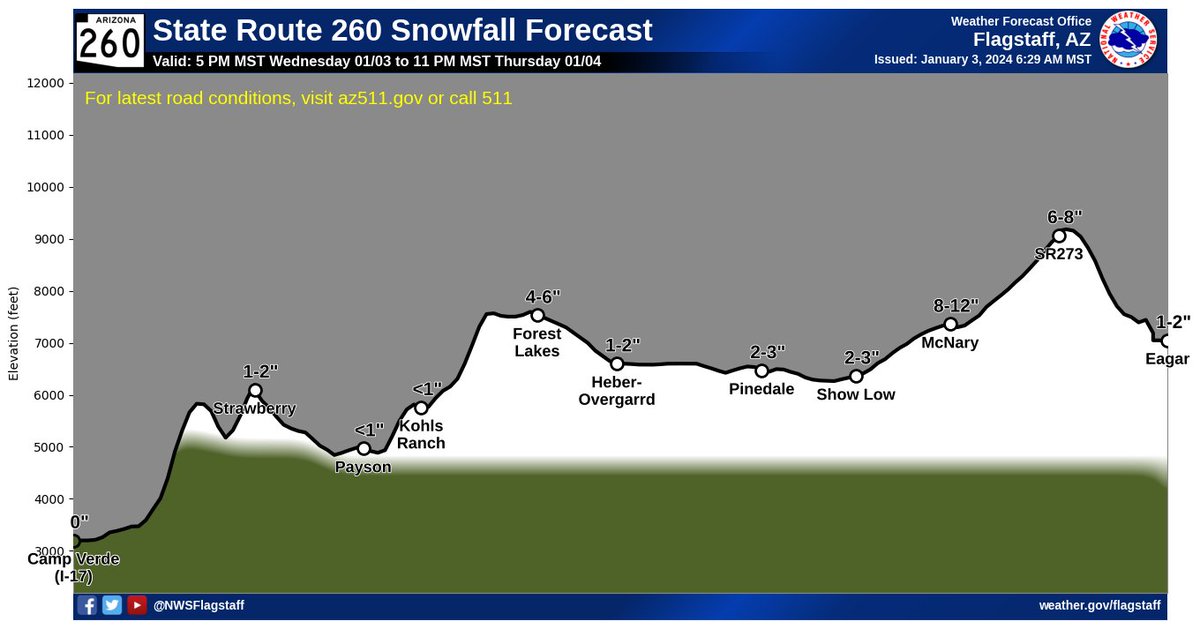 ARIZONA
260
State Route 260 Snowfall Forecast
Valid: 5 PM MST Wednesday 01/03 to 11 PM MST Thursday 01/04

Weather Forecast Office
Flagstaff, AZ
Issued: January 3, 2024 6:29 AM MST

NATIONAL WEATHER SERVICE

For latest road conditions, visit az511.gov or call 511

Elevation (feet)
12000
11000
10000
9000
8000
7000
6000
5000
4000
3000

0"
Camp Verde (I-17)
1-2"
Strawberry
<1"
Payson
<1"
Kohls Ranch
4-6"
Forest Lakes
1-2"
Heber-Overgarrd
2-3"
Pinedale
2-3"
Show Low
8-12"
McNary
6-8"
SR273
1-2"
Eagar

@NWSFlagstaff
weather.gov/flagstaff